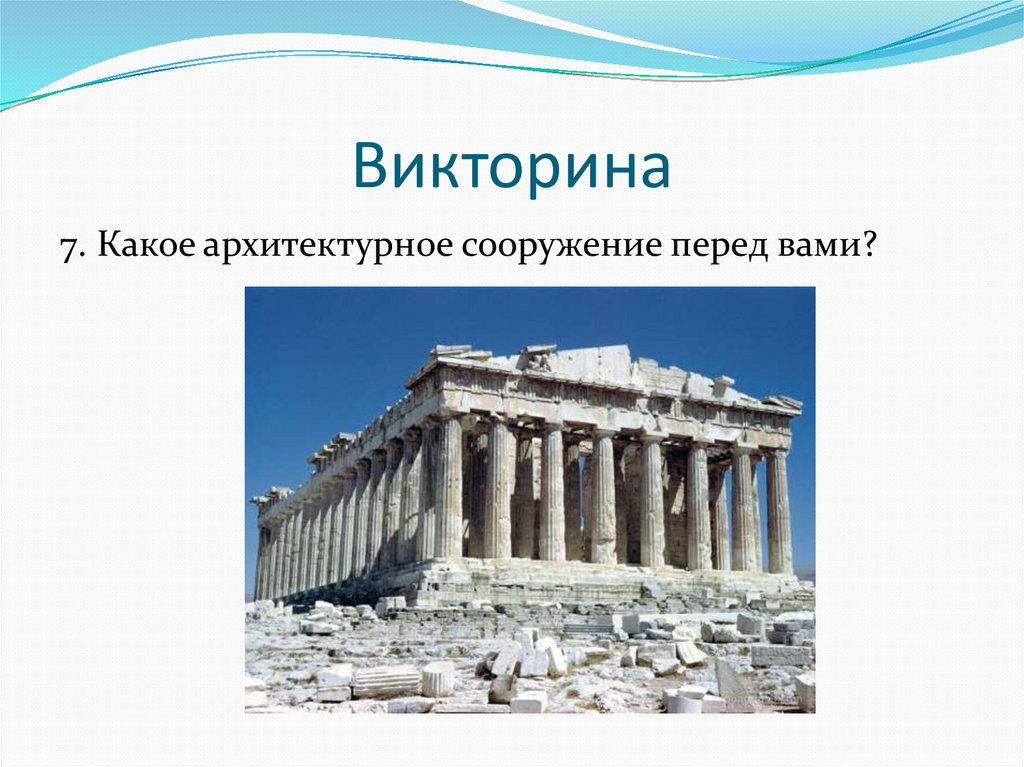 Викторина

7. Какое архитектурное сооружение перед вами?